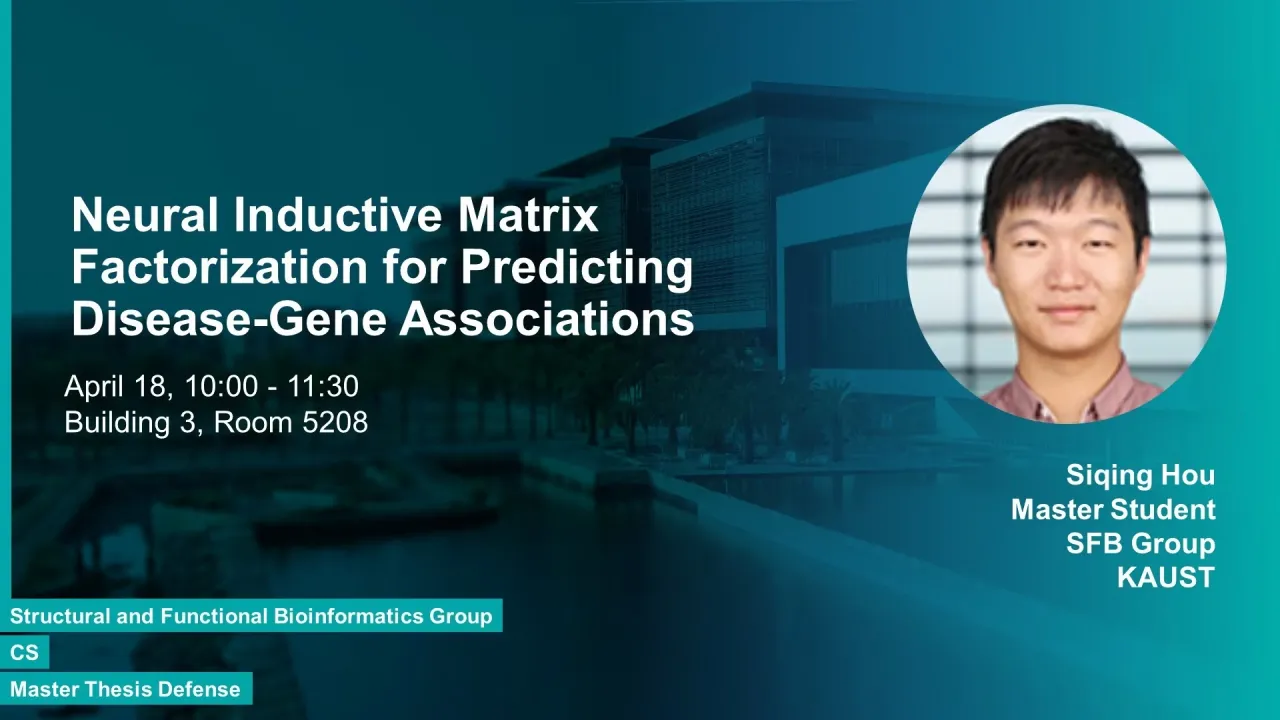 Neural Inductive Matrix Factorization for Predicting Disease-Gene Associations

April 18, 10:00 - 11:30
Building 3, Room 5208

Siqing Hou
Master Student
SFB Group
KAUST

Structural and Functional Bioinformatics Group

CS

Master Thesis Defense